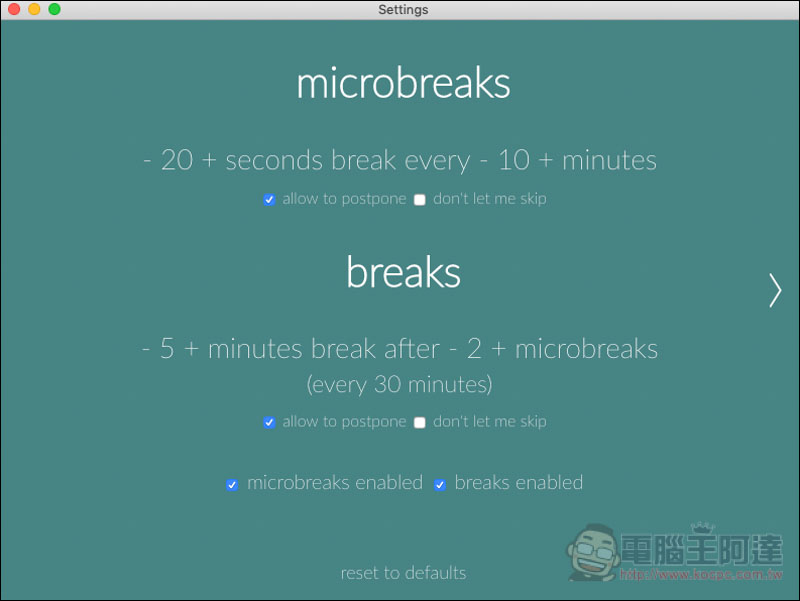 Settings

microbreaks

- 20 + seconds break every - 10 + minutes

allow to postpone don't let me skip

breaks

- 5 + minutes break after - 2 + microbreaks

(every 30 minutes)

allow to postpone don't let me skip

microbreaks enabled breaks enabled

reset to defaults

電腦王阿達
http://www.kocpc.com.tw